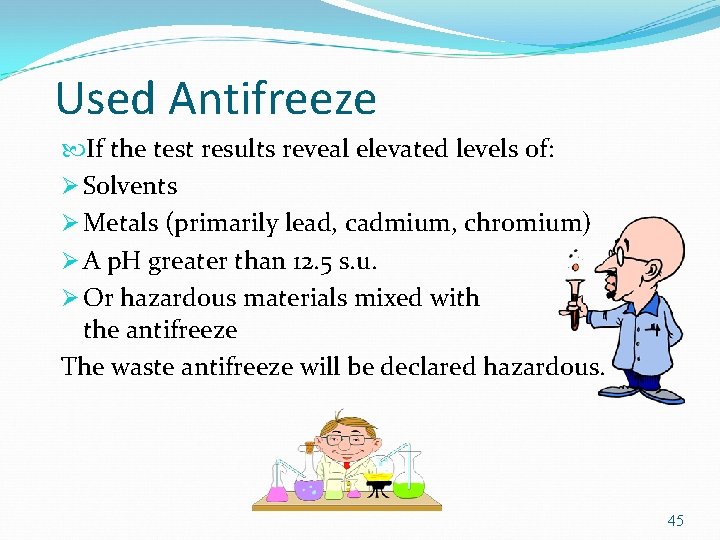 Used Antifreeze

If the test results reveal elevated levels of:

➢ Solvents
➢ Metals (primarily lead, cadmium, chromium)
➢ A pH greater than 12.5 s.u.
➢ Or hazardous materials mixed with the antifreeze

The waste antifreeze will be declared hazardous.

45